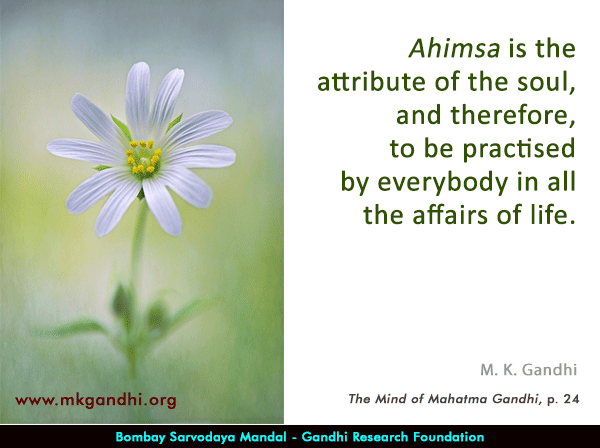 Ahimsa is the attribute of the soul, and therefore, to be practised by everybody in all the affairs of life.

M. K. Gandhi

The Mind of Mahatma Gandhi, p. 24

www.mkgandhi.org

Bombay Sarvodaya Mandal - Gandhi Research Foundation